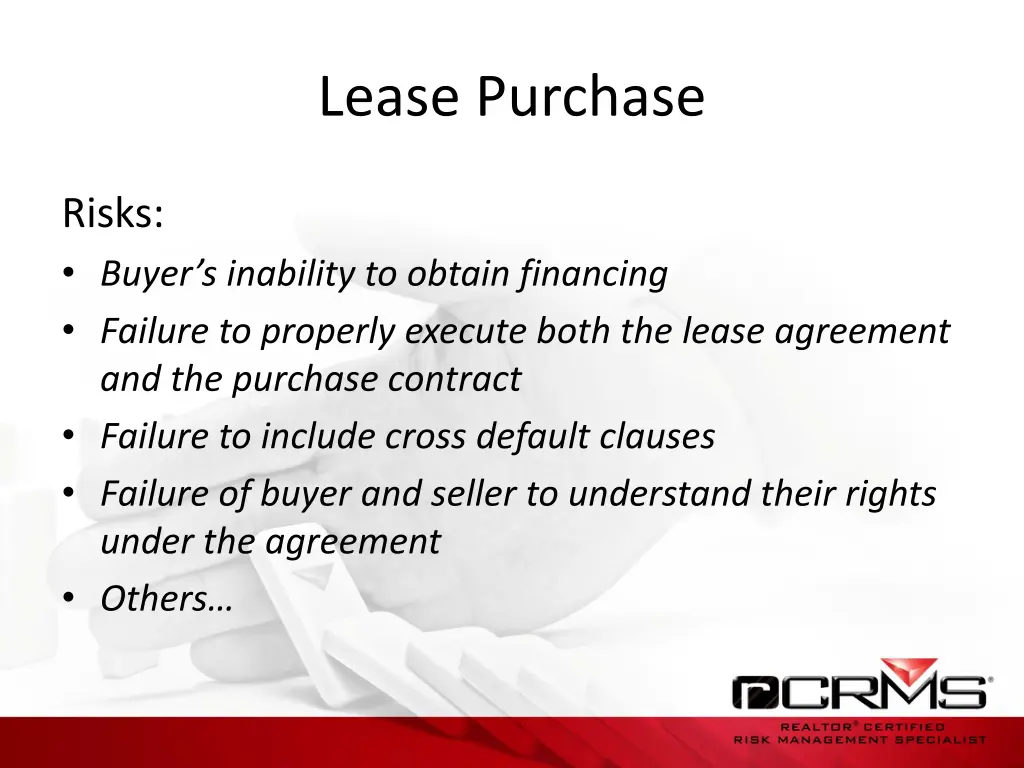 Lease Purchase

Risks:
• Buyer's inability to obtain financing
• Failure to properly execute both the lease agreement and the purchase contract
• Failure to include cross default clauses
• Failure of buyer and seller to understand their rights under the agreement
• Others…

rCRMS®
REALTOR® CERTIFIED
RISK MANAGEMENT SPECIALIST